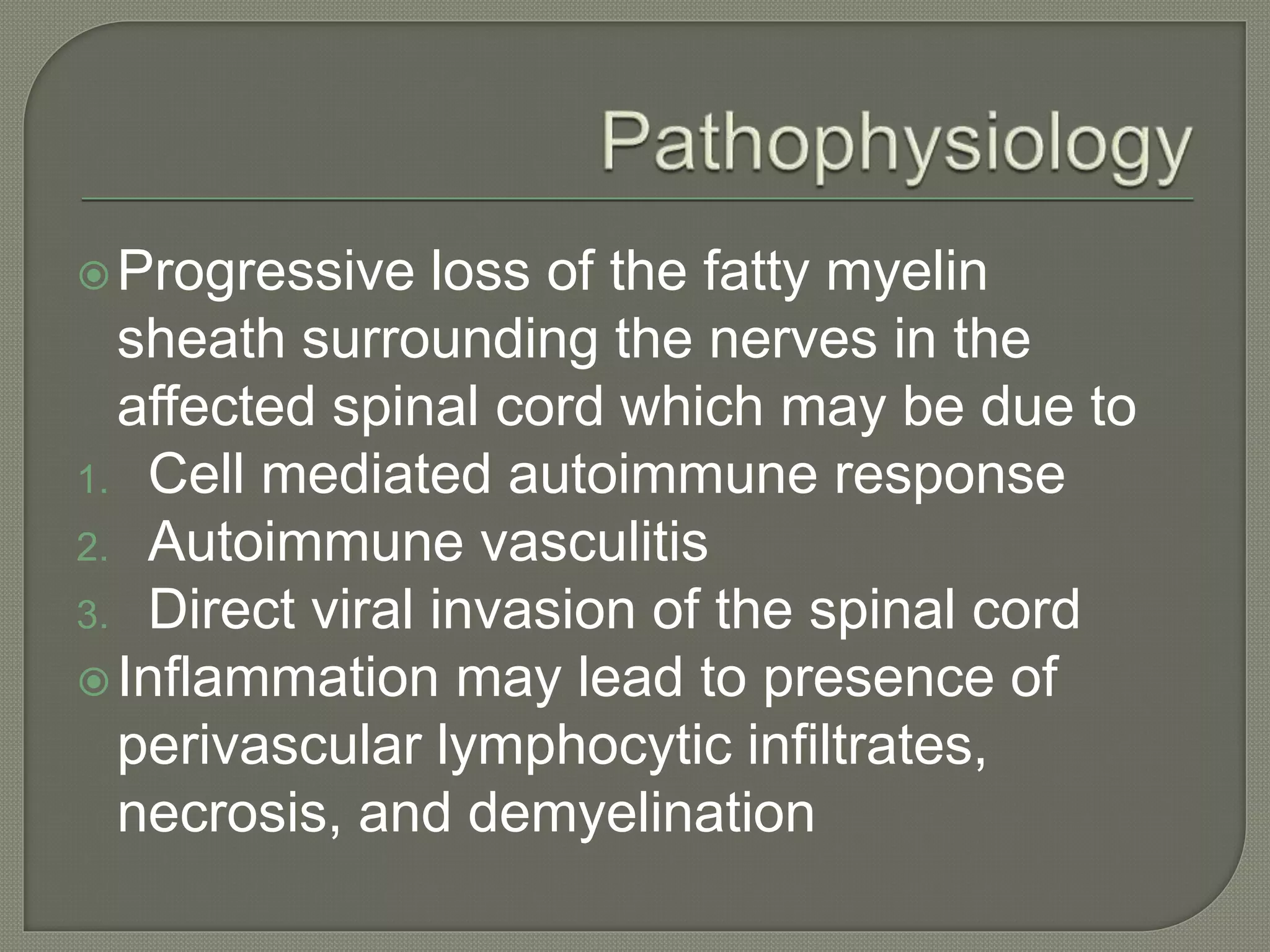 Pathophysiology

Progressive loss of the fatty myelin sheath surrounding the nerves in the affected spinal cord which may be due to

1. Cell mediated autoimmune response
2. Autoimmune vasculitis
3. Direct viral invasion of the spinal cord

Inflammation may lead to presence of perivascular lymphocytic infiltrates, necrosis, and demyelination